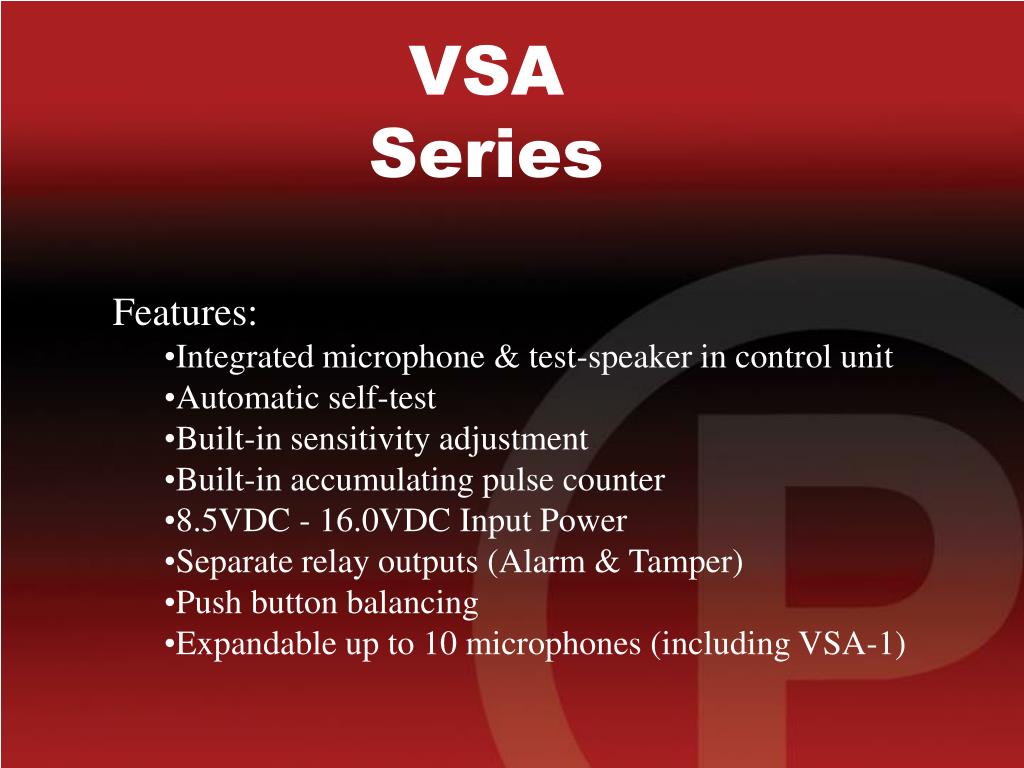 VSA
Series

Features:
•Integrated microphone & test-speaker in control unit
•Automatic self-test
•Built-in sensitivity adjustment
•Built-in accumulating pulse counter
•8.5VDC - 16.0VDC Input Power
•Separate relay outputs (Alarm & Tamper)
•Push button balancing
•Expandable up to 10 microphones (including VSA-1)